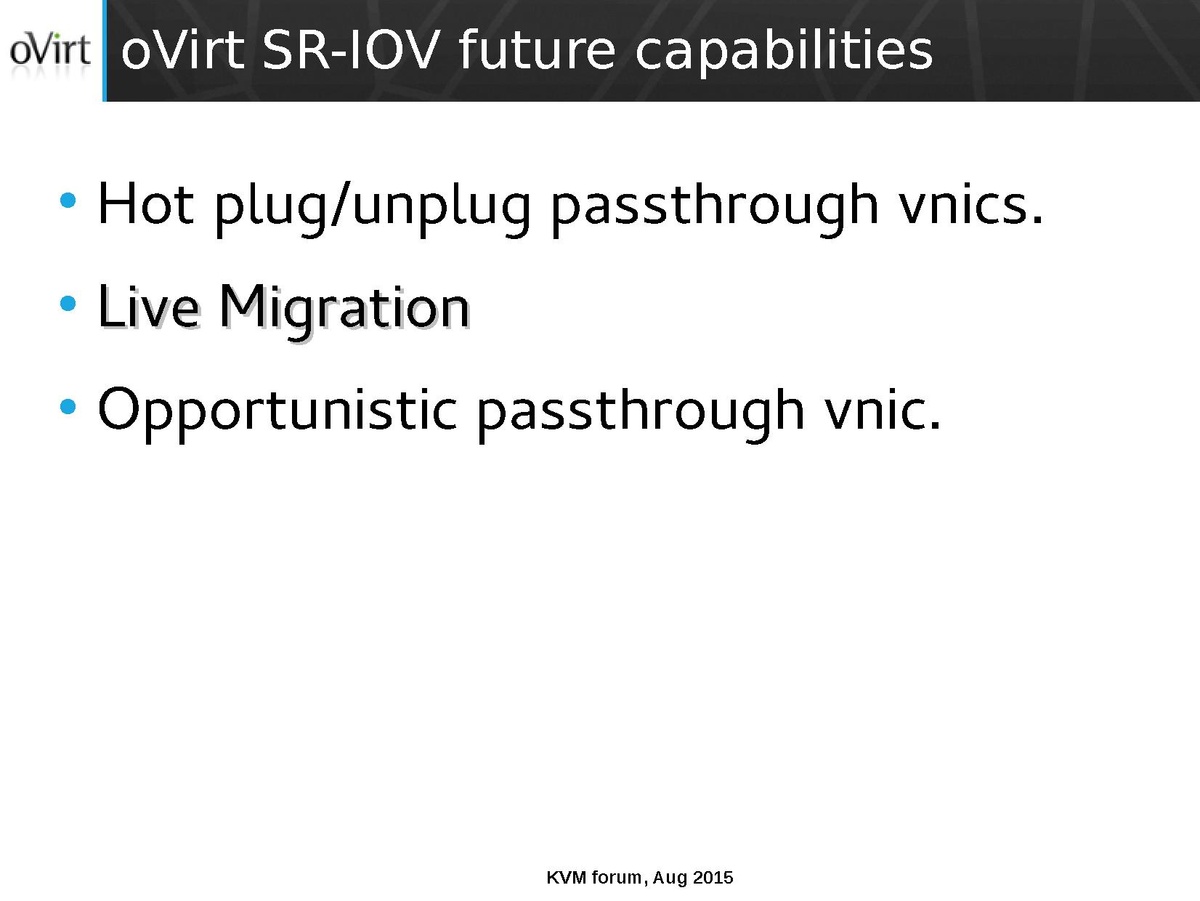 oVirt

oVirt SR-IOV future capabilities

• Hot plug/unplug passthrough vnics.
• Live Migration
• Opportunistic passthrough vnic.

KVM forum, Aug 2015